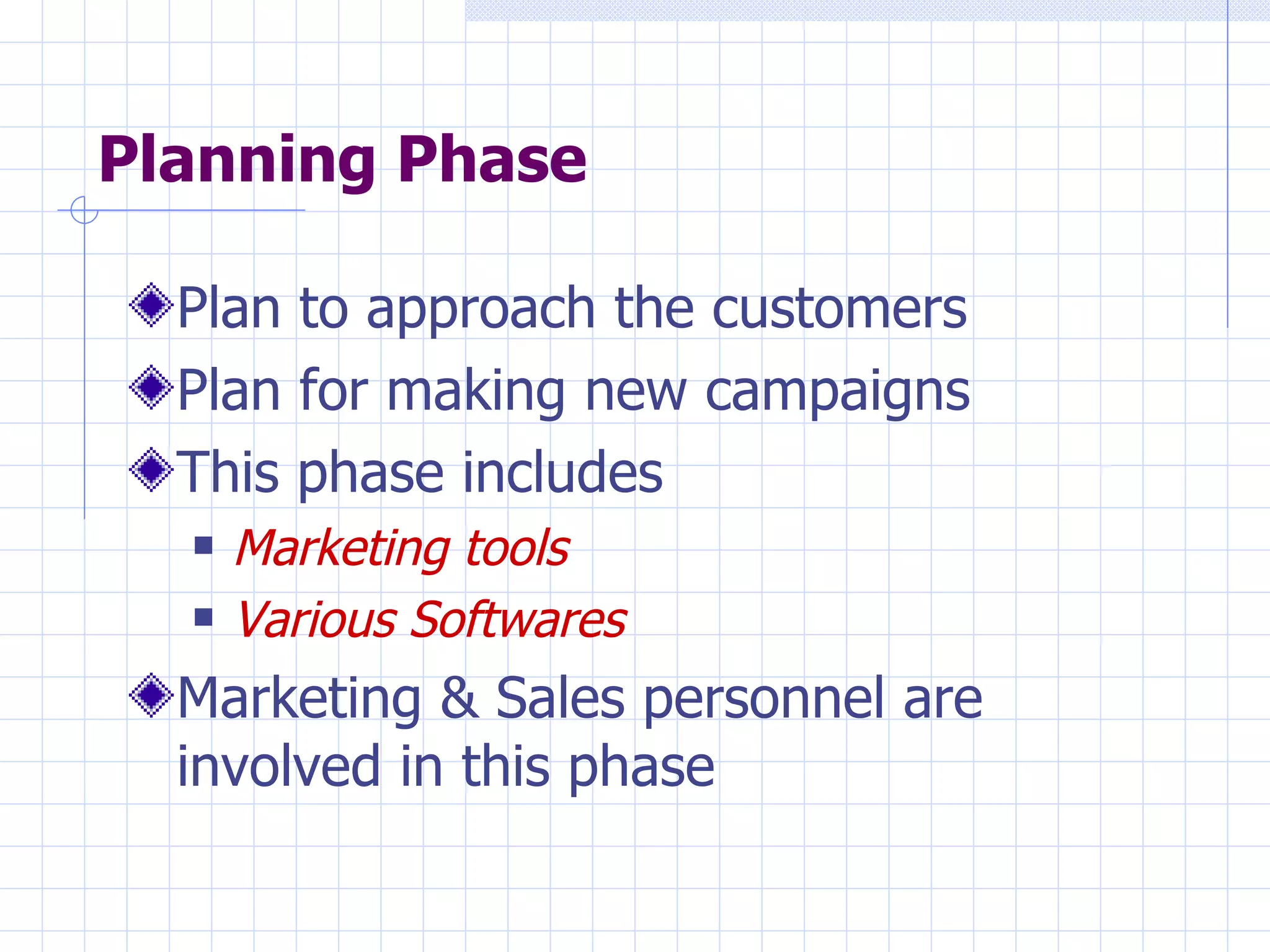 Planning Phase

Plan to approach the customers

Plan for making new campaigns

This phase includes

Marketing tools

Various Softwares

Marketing & Sales personnel are involved in this phase